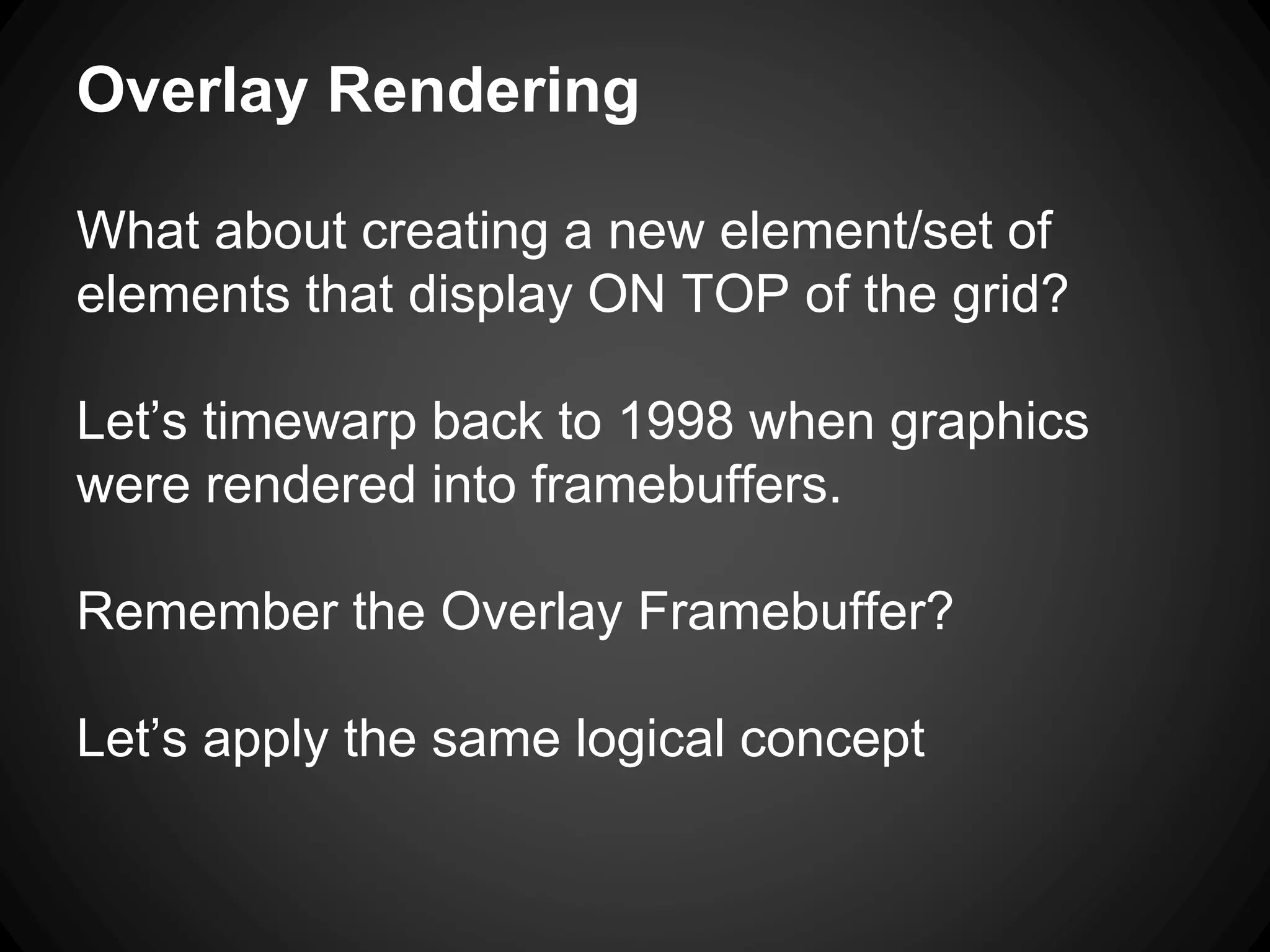 Overlay Rendering

What about creating a new element/set of elements that display ON TOP of the grid?

Let’s timewarp back to 1998 when graphics were rendered into framebuffers.

Remember the Overlay Framebuffer?

Let’s apply the same logical concept